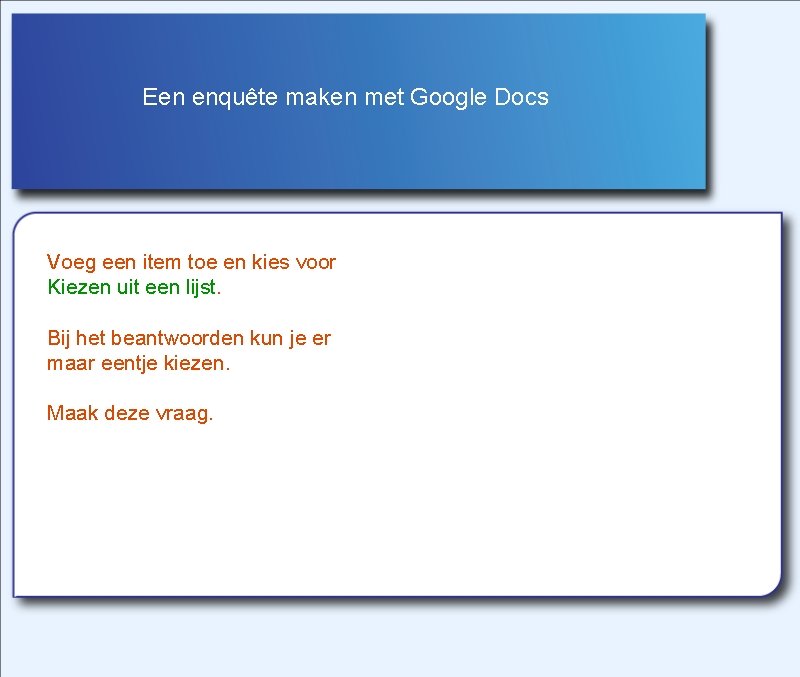 Een enquête maken met Google Docs

Voeg een item toe en kies voor Kiezen uit een lijst.

Bij het beantwoorden kun je er maar eentje kiezen.

Maak deze vraag.